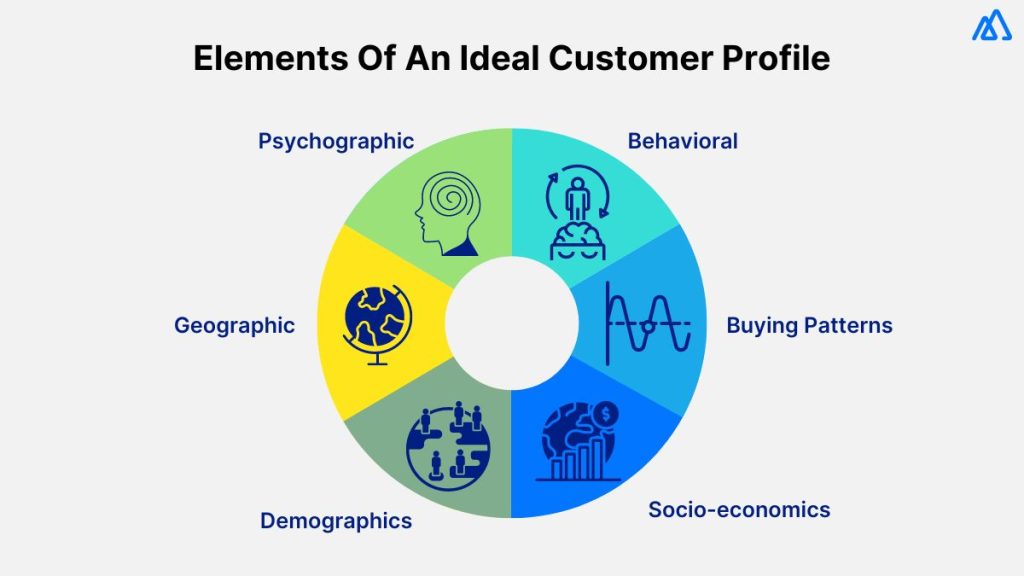 Elements Of An Ideal Customer Profile

Psychographic

Behavioral

Geographic

Buying Patterns

Demographics

Socio-economics